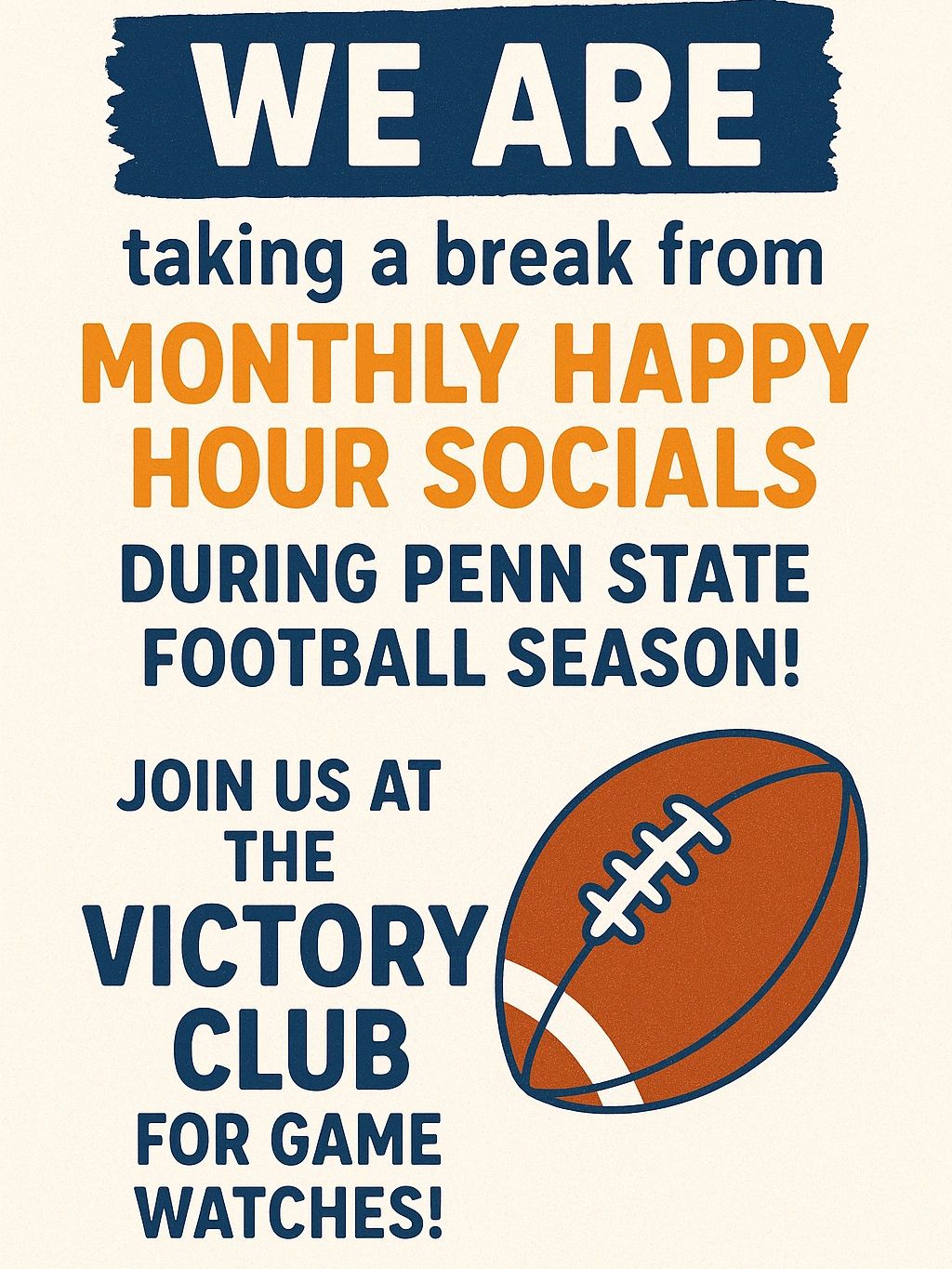 WE ARE

taking a break from

MONTHLY HAPPY HOUR SOCIALS

DURING PENN STATE FOOTBALL SEASON!

JOIN US AT THE VICTORY CLUB FOR GAME WATCHES!